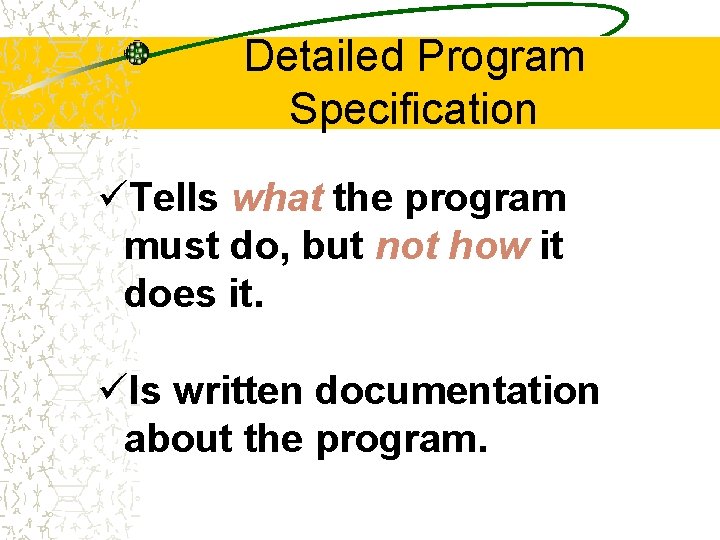 Detailed Program Specification

✓Tells what the program must do, but not how it does it.

✓Is written documentation about the program.